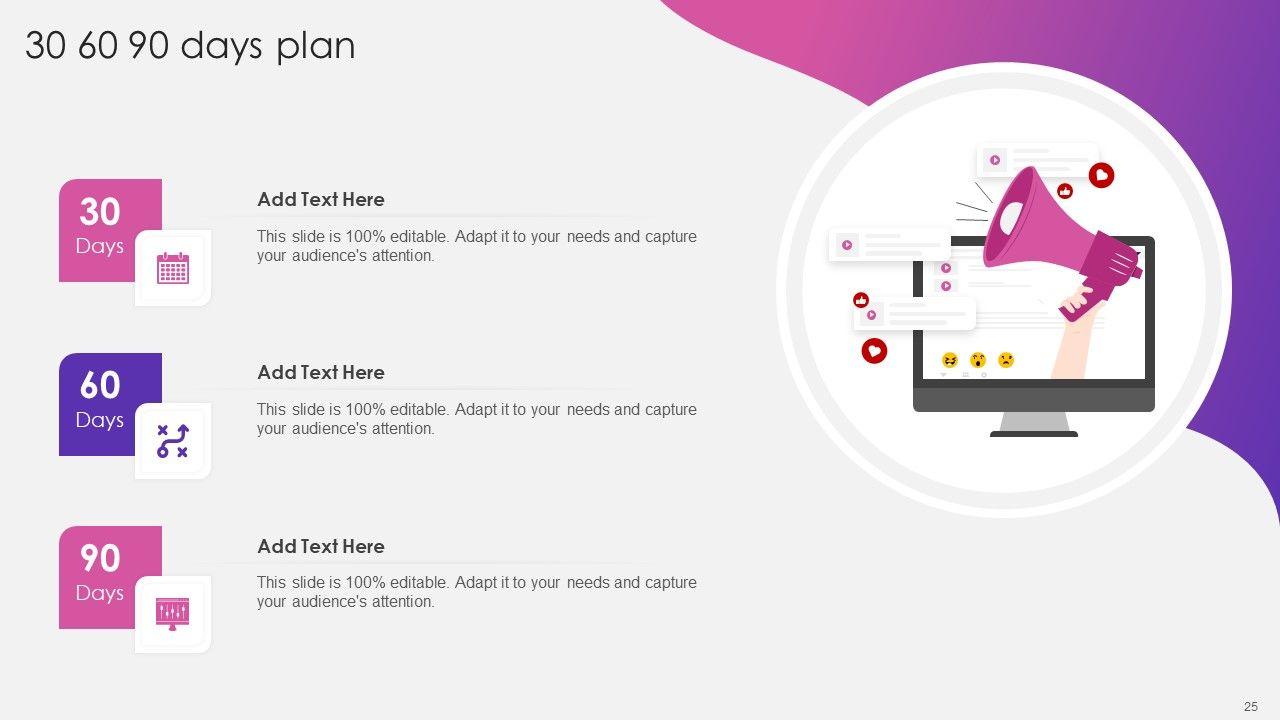 30 60 90 days plan

30
Days

Add Text Here

This slide is 100% editable. Adapt it to your needs and capture your audience's attention.

60
Days

Add Text Here

This slide is 100% editable. Adapt it to your needs and capture your audience's attention.

90
Days

Add Text Here

This slide is 100% editable. Adapt it to your needs and capture your audience's attention.

25